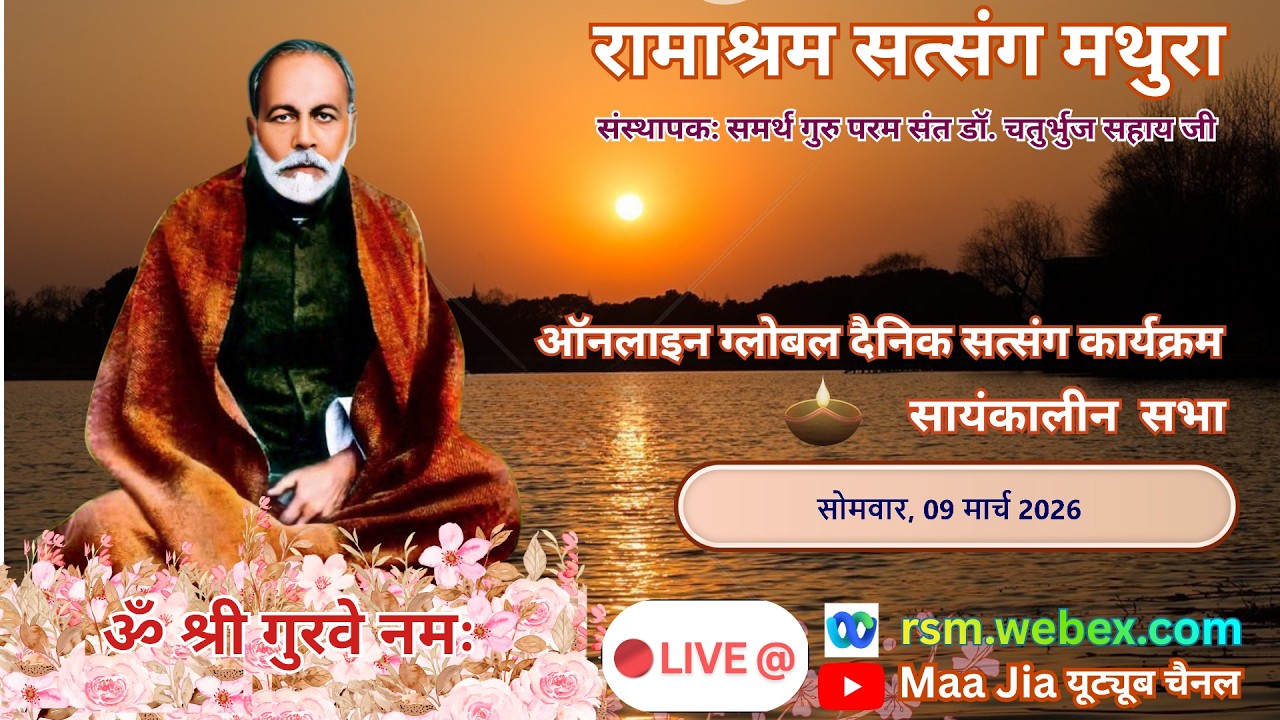 रामाश्रम सत्संग मथुरा

संस्थापक: समर्थ गुरु परम संत डॉ. चतुर्भुज सहाय जी

ऑनलाइन ग्लोबल दैनिक सत्संग कार्यक्रम

सायंकालीन सभा

सोमवार, 09 मार्च 2026

ॐ श्री गुरवे नमः

LIVE @

rsm.webex.com

Maa Jia यूट्यूब चैनल